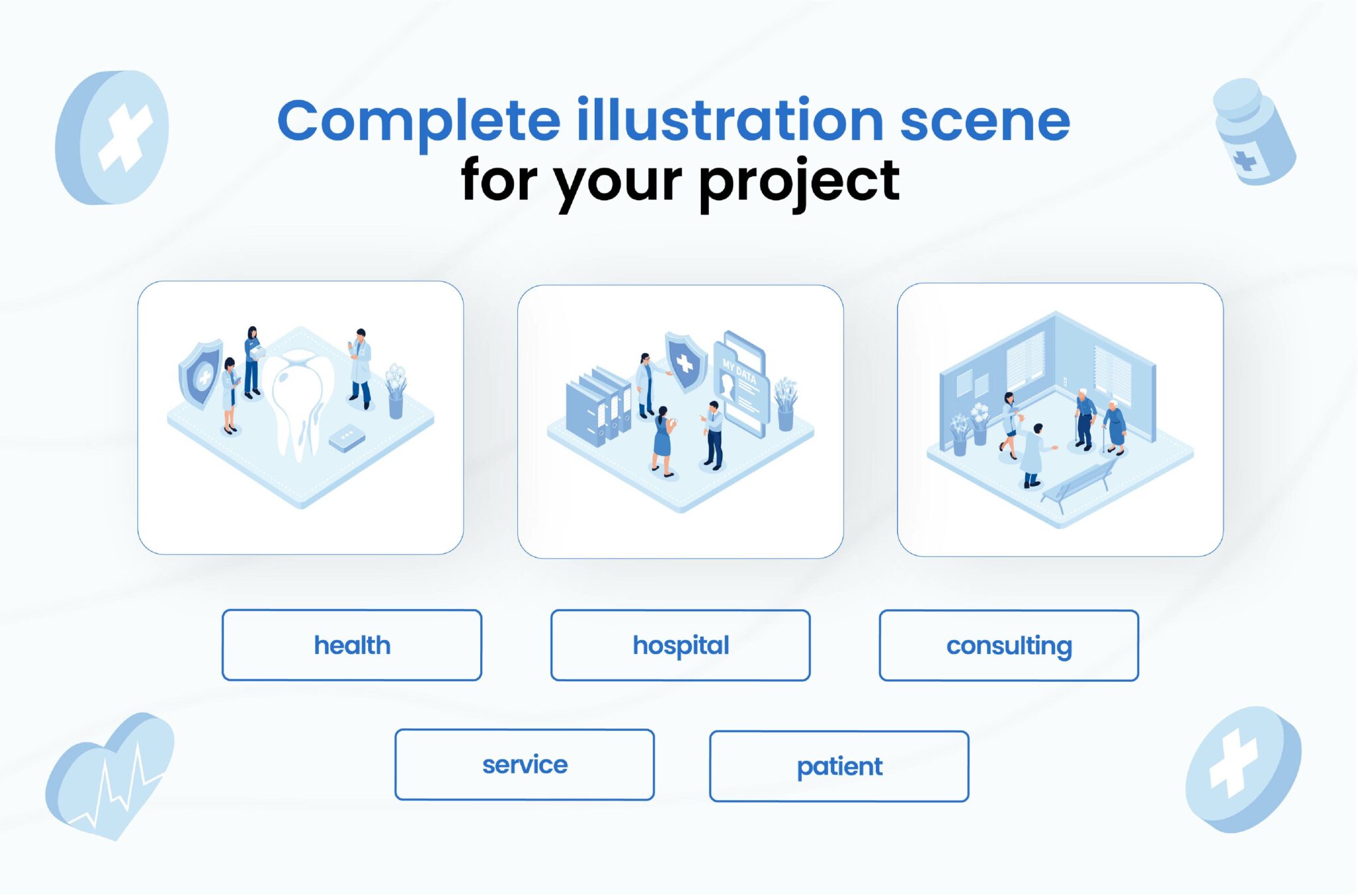 Complete illustration scene
for your project

MY DATA

health

hospital

consulting

service

patient